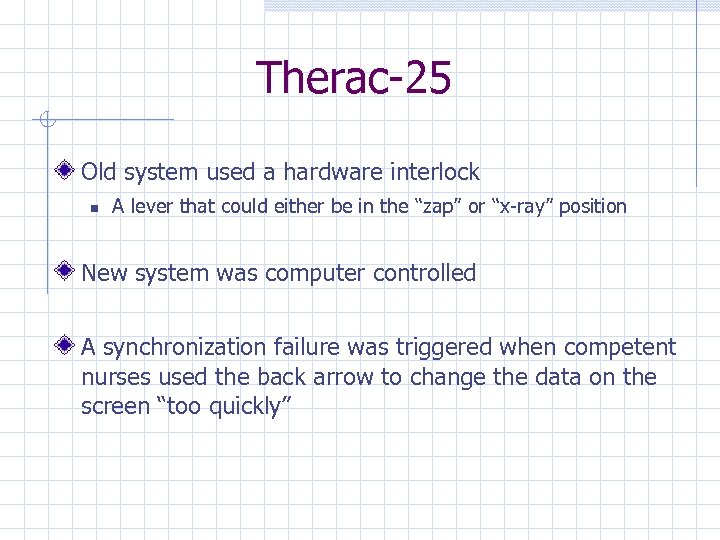 Therac-25

Old system used a hardware interlock

A lever that could either be in the “zap” or “x-ray” position

New system was computer controlled

A synchronization failure was triggered when competent nurses used the back arrow to change the data on the screen “too quickly”